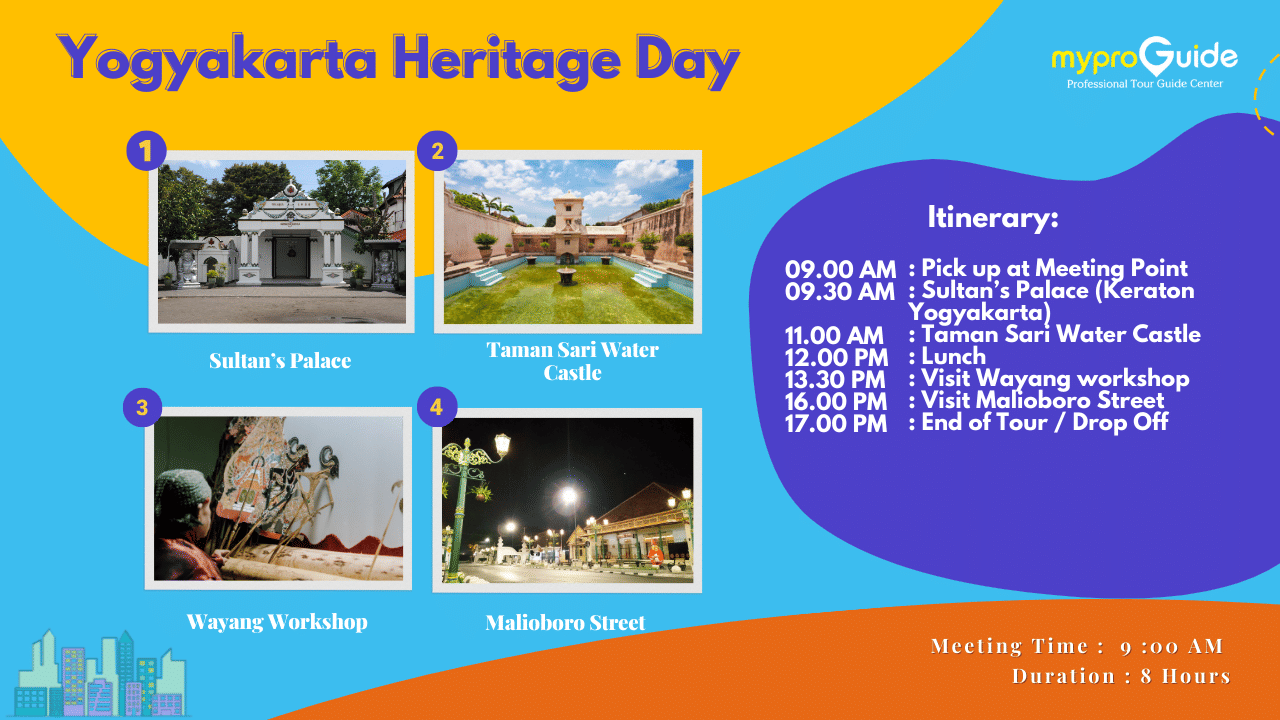 Yogyakarta Heritage Day

myproGuide
Professional Tour Guide Center

1
Sultan's Palace

2
Taman Sari Water Castle

3
Wayang Workshop

4
Malioboro Street

Itinerary:

09.00 AM : Pick up at Meeting Point
09.30 AM : Sultan's Palace (Keraton Yogyakarta)
11.00 AM : Taman Sari Water Castle
12.00 PM : Lunch
13.30 PM : Visit Wayang workshop
16.00 PM : Visit Malioboro Street
17.00 PM : End of Tour / Drop Off

Meeting Time : 9 :00 AM
Duration : 8 Hours